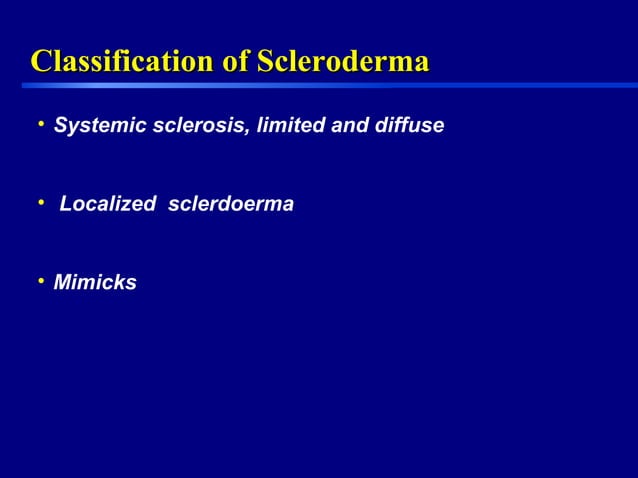 Classification of Scleroderma

• Systemic sclerosis, limited and diffuse

• Localized sclerdoerma

• Mimicks